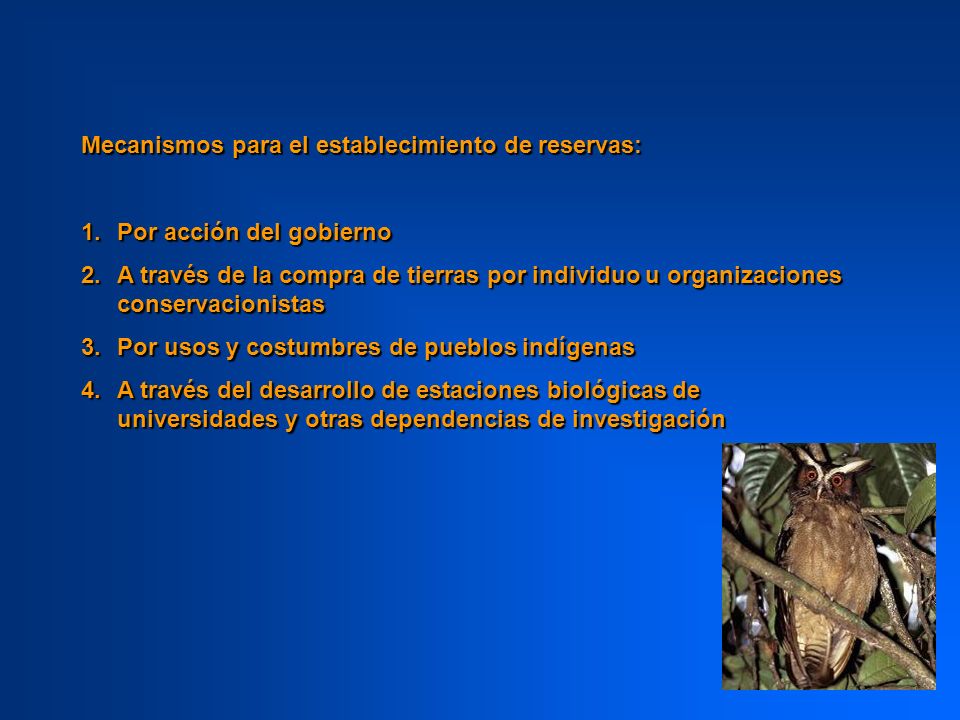 Mecanismos para el establecimiento de reservas:

1. Por acción del gobierno
2. A través de la compra de tierras por individuo u organizaciones conservacionistas
3. Por usos y costumbres de pueblos indígenas
4. A través del desarrollo de estaciones biológicas de universidades y otras dependencias de investigación